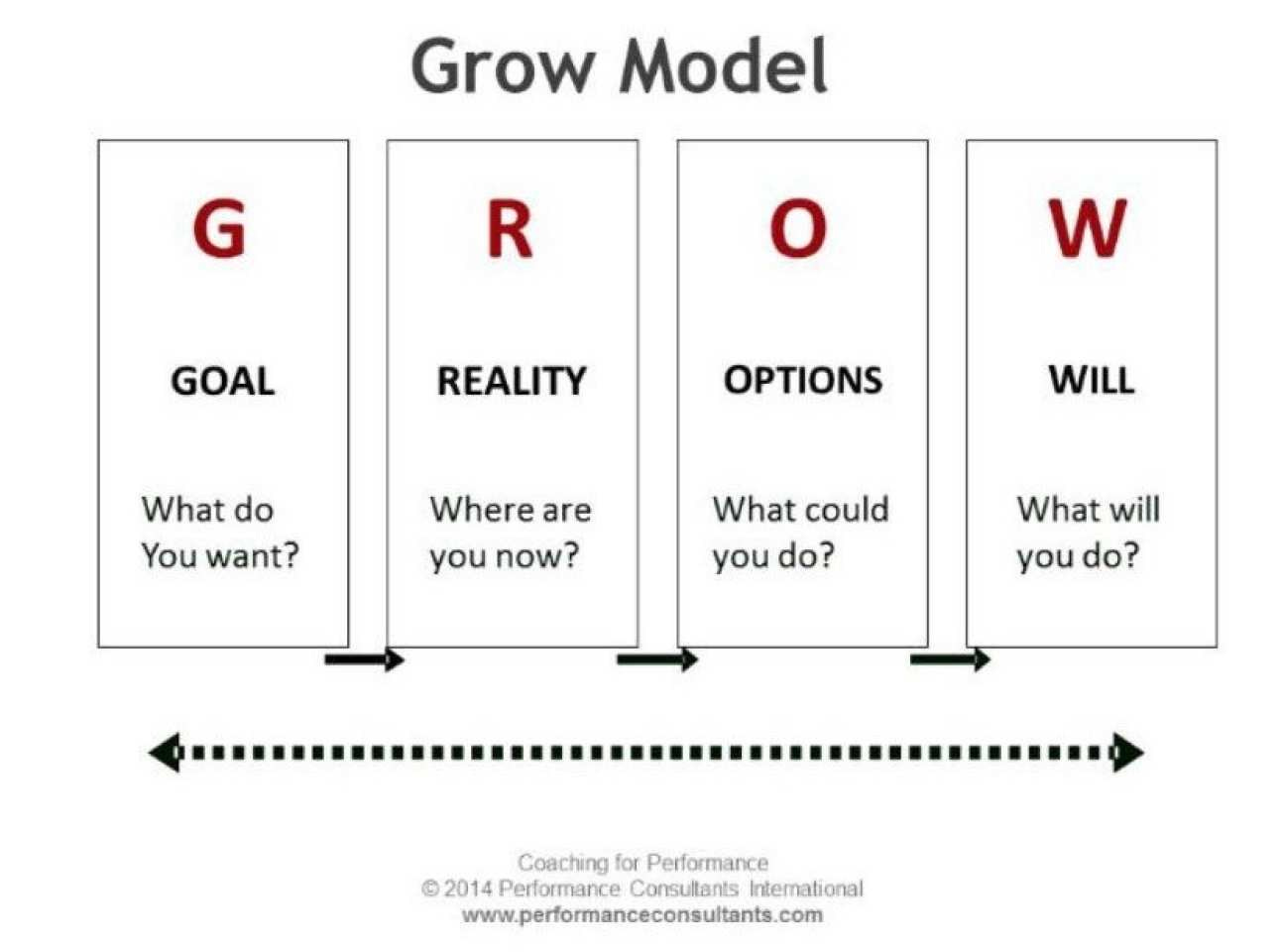 Grow Model

G

GOAL

What do You want?

R

REALITY

Where are you now?

O

OPTIONS

What could you do?

W

WILL

What will you do?

Coaching for Performance
© 2014 Performance Consultants International
www.performanceconsultants.com